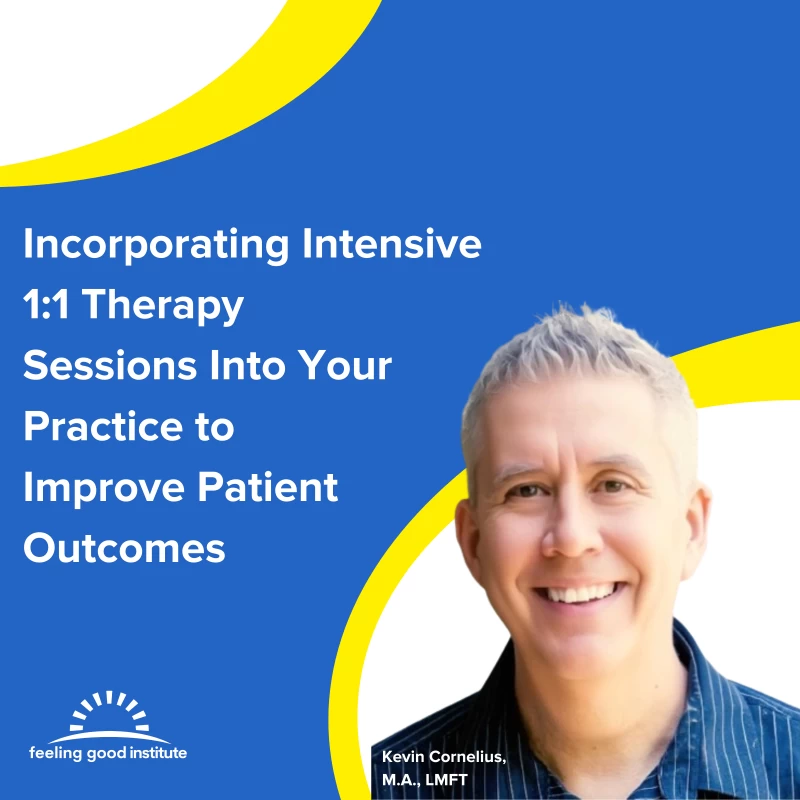 Incorporating Intensive 1:1 Therapy Sessions Into Your Practice to Improve Patient Outcomes

feeling good institute

Kevin Cornelius, M.A., LMFT